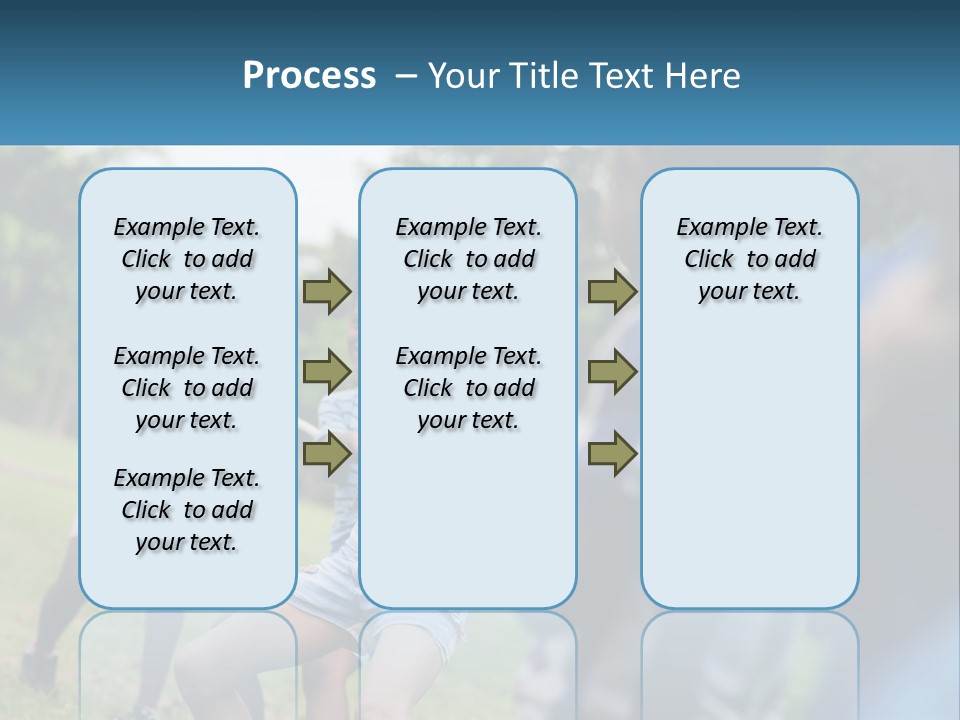 Process – Your Title Text Here

Example Text. Click to add your text.

Example Text. Click to add your text.

Example Text. Click to add your text.

Example Text. Click to add your text.

Example Text. Click to add your text.

Example Text. Click to add your text.